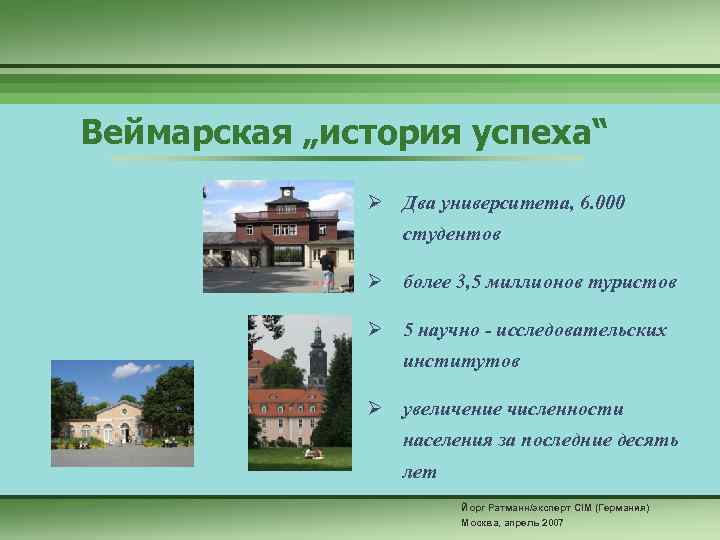 Веймарская „история успеха“

➢ Два университета, 6.000 студентов

➢ более 3,5 миллионов туристов

➢ 5 научно - исследовательских институтов

➢ увеличение численности населения за последние десять лет

Йорг Ратманн/эксперт CIM (Германия)
Москва, апрель 2007